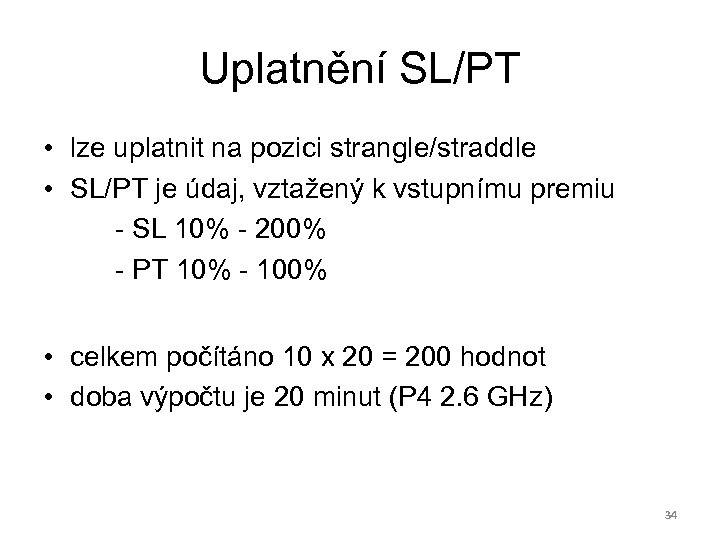 Uplatnění SL/PT

• lze uplatnit na pozici strangle/straddle
• SL/PT je údaj, vztažený k vstupnímu premiu
- SL 10% - 200%
- PT 10% - 100%

• celkem počítáno 10 x 20 = 200 hodnot
• doba výpočtu je 20 minut (P4 2.6 GHz)

34